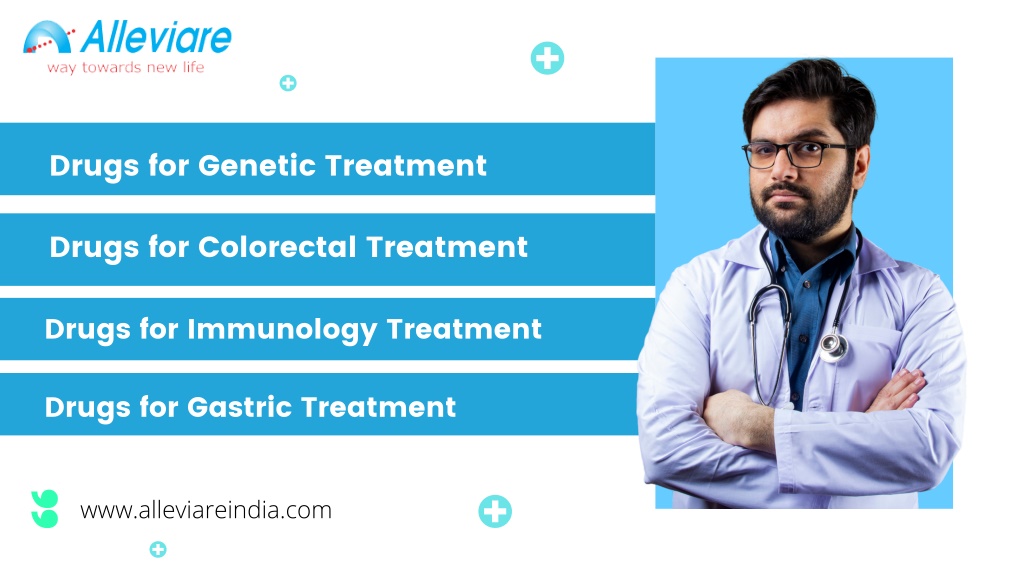 Alleviare
way towards new life

Drugs for Genetic Treatment

Drugs for Colorectal Treatment

Drugs for Immunology Treatment

Drugs for Gastric Treatment

www.alleviareindia.com